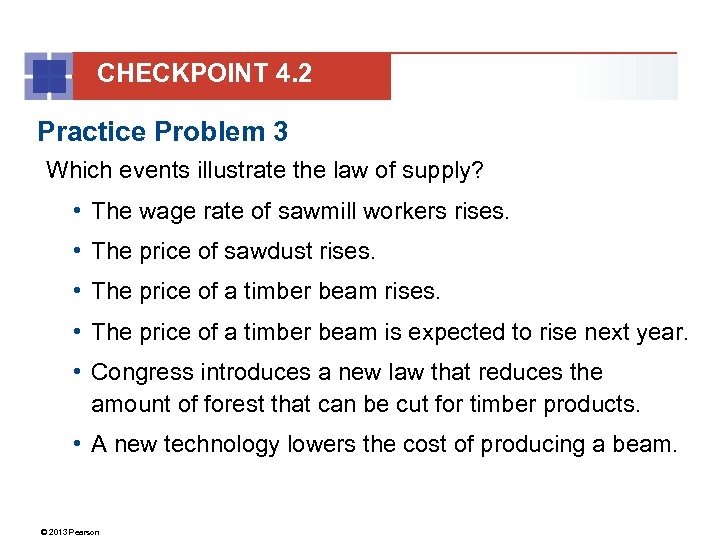 CHECKPOINT 4.2

Practice Problem 3

Which events illustrate the law of supply?

• The wage rate of sawmill workers rises.

• The price of sawdust rises.

• The price of a timber beam rises.

• The price of a timber beam is expected to rise next year.

• Congress introduces a new law that reduces the amount of forest that can be cut for timber products.

• A new technology lowers the cost of producing a beam.

© 2013 Pearson